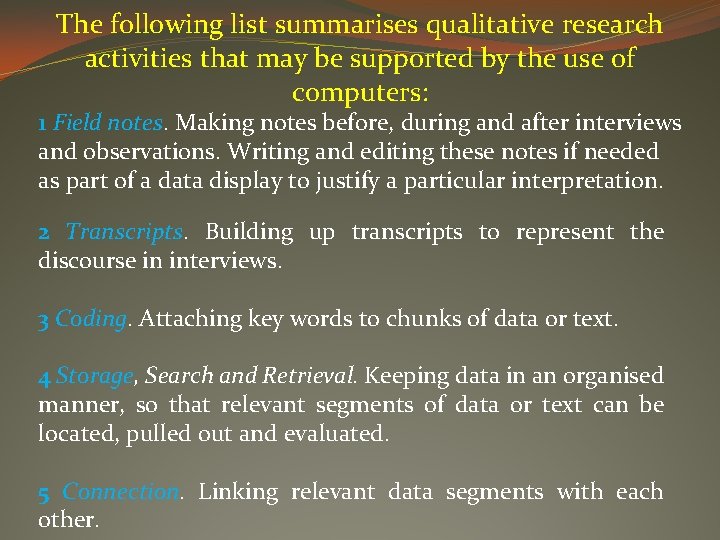 The following list summarises qualitative research activities that may be supported by the use of computers:

1 Field notes. Making notes before, during and after interviews and observations. Writing and editing these notes if needed as part of a data display to justify a particular interpretation.

2 Transcripts. Building up transcripts to represent the discourse in interviews.

3 Coding. Attaching key words to chunks of data or text.

4 Storage, Search and Retrieval. Keeping data in an organised manner, so that relevant segments of data or text can be located, pulled out and evaluated.

5 Connection. Linking relevant data segments with each other.